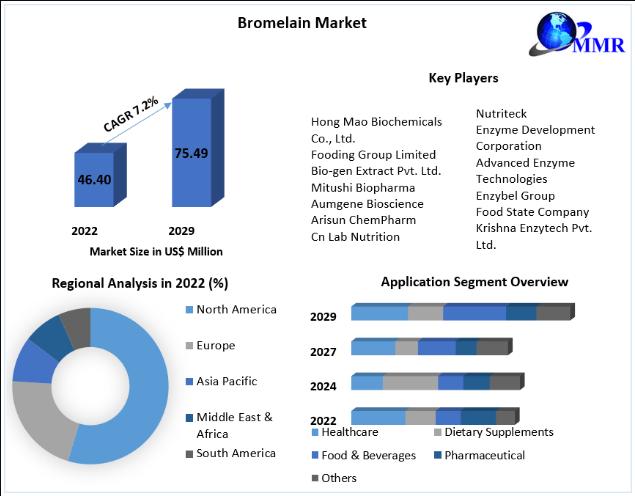 Bromelain Market

MMR

CAGR 7.2%

46.40

75.49

2022

2029

Market Size in US$ Million

Key Players

Hong Mao Biochemicals Co., Ltd.
Fooding Group Limited
Bio-gen Extract Pvt. Ltd.
Mitushi Biopharma
Aumgene Bioscience
Arisun ChemPharm
Cn Lab Nutrition

Nutriteck
Enzyme Development Corporation
Advanced Enzyme Technologies
Enzybel Group
Food State Company
Krishna Enzytech Pvt. Ltd.

Regional Analysis in 2022 (%)

North America
Europe
Asia Pacific
Middle East & Africa
South America

Application Segment Overview

2029
2027
2024
2022

Healthcare
Dietary Supplements
Food & Beverages
Pharmaceutical
Others